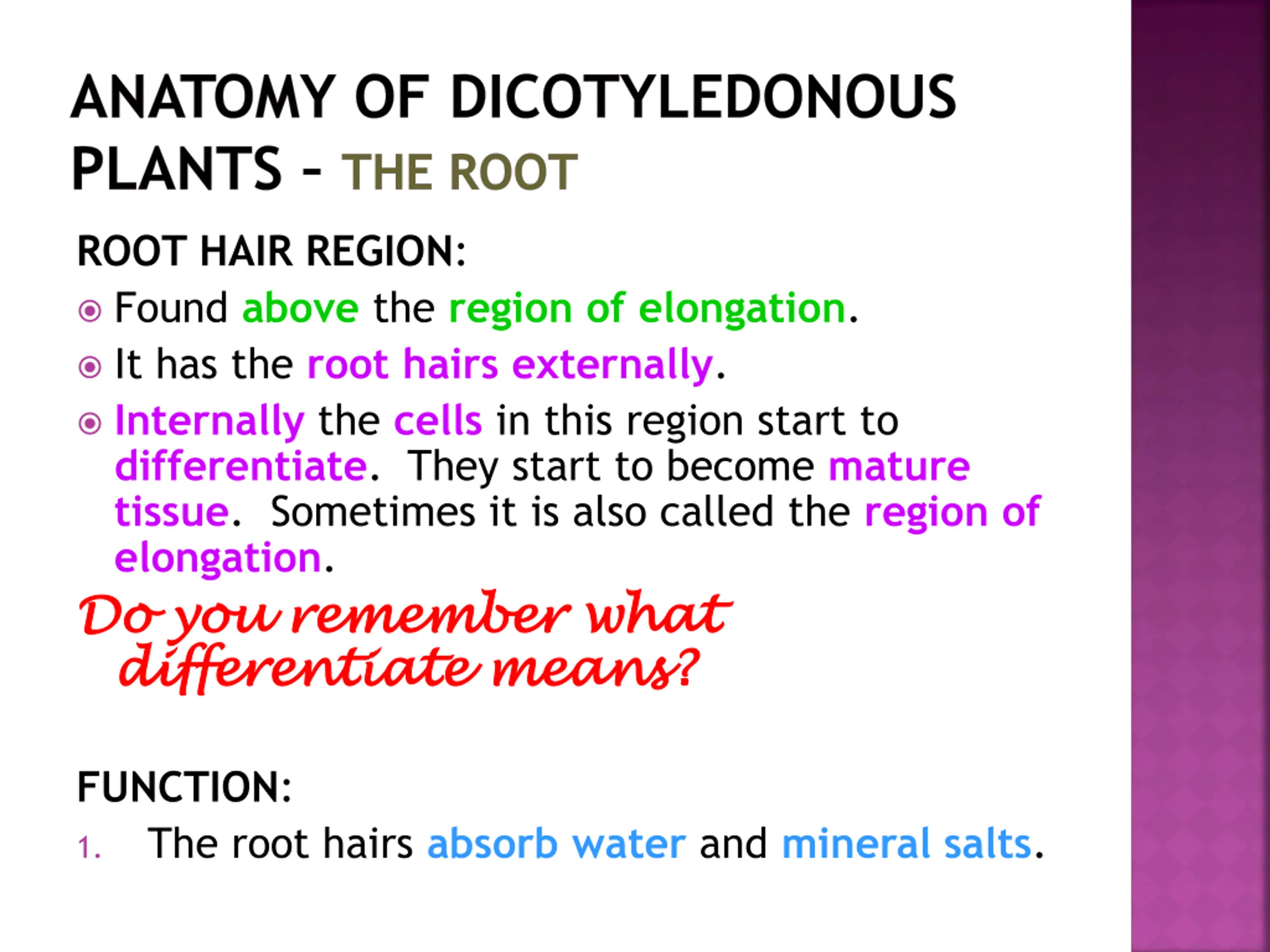 ANATOMY OF DICOTYLEDONOUS PLANTS – THE ROOT

ROOT HAIR REGION:

Found above the region of elongation.

It has the root hairs externally.

Internally the cells in this region start to differentiate. They start to become mature tissue. Sometimes it is also called the region of elongation.

Do you remember what differentiate means?

FUNCTION:

1. The root hairs absorb water and mineral salts.